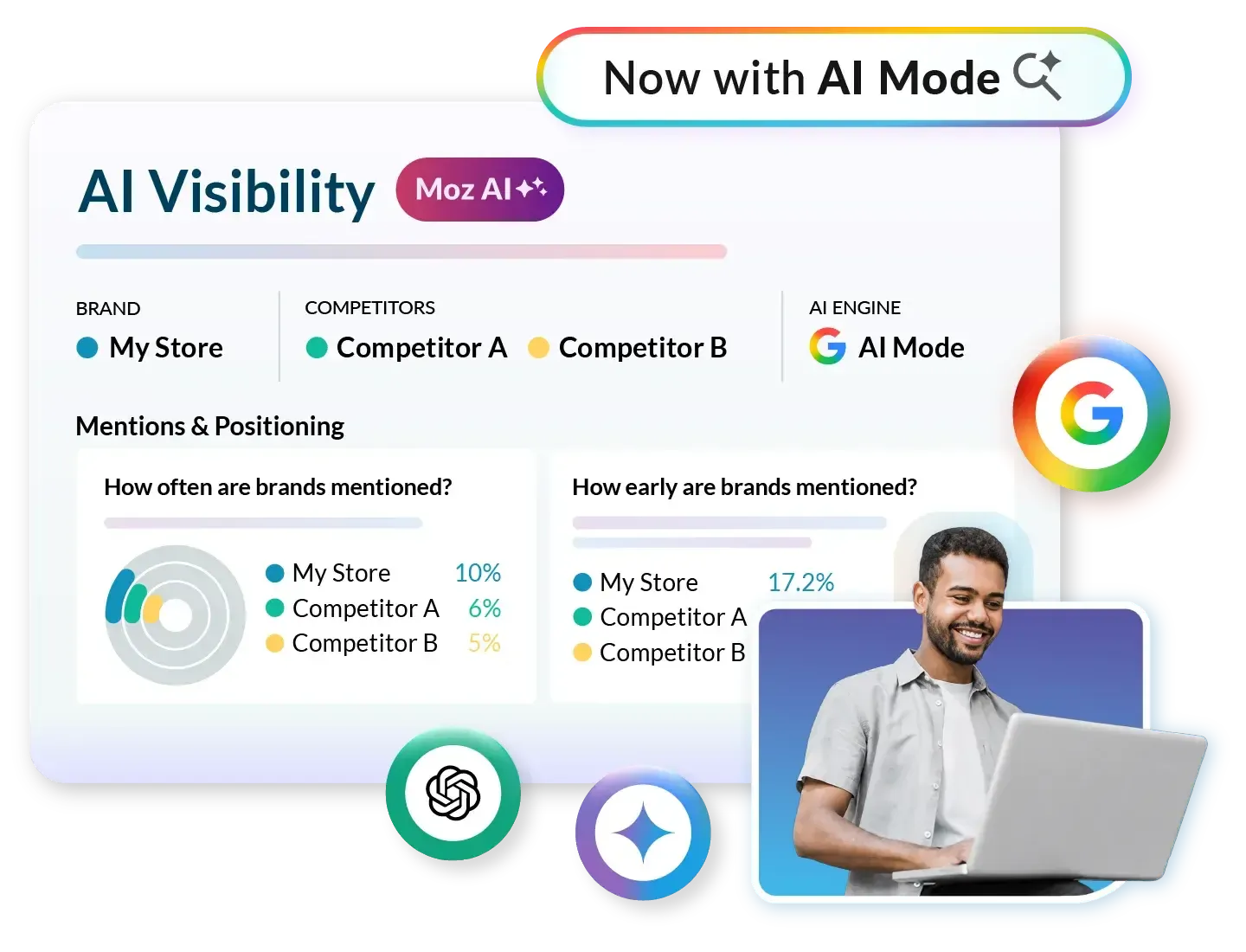 Now with AI Mode

AI Visibility Moz AI

BRAND
My Store

COMPETITORS
Competitor A
Competitor B

AI ENGINE
AI Mode

Mentions & Positioning

How often are brands mentioned?

My Store 10%
Competitor A 6%
Competitor B 5%

How early are brands mentioned?

My Store 17.2%
Competitor A
Competitor B